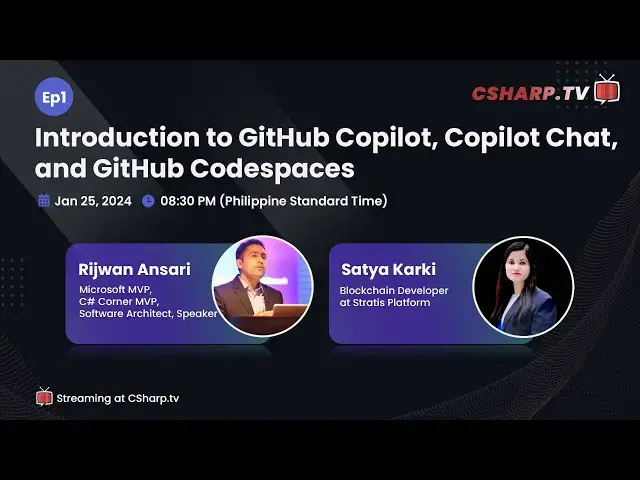 Ep1

CSHARP.TV

Introduction to GitHub Copilot, Copilot Chat, and GitHub Codespaces

Jan 25, 2024 08:30 PM (Philippine Standard Time)

Rijwan Ansari
Microsoft MVP, C# Corner MVP, Software Architect, Speaker

Satya Karki
Blockchain Developer at Stratis Platform

Streaming at CSharp.tv